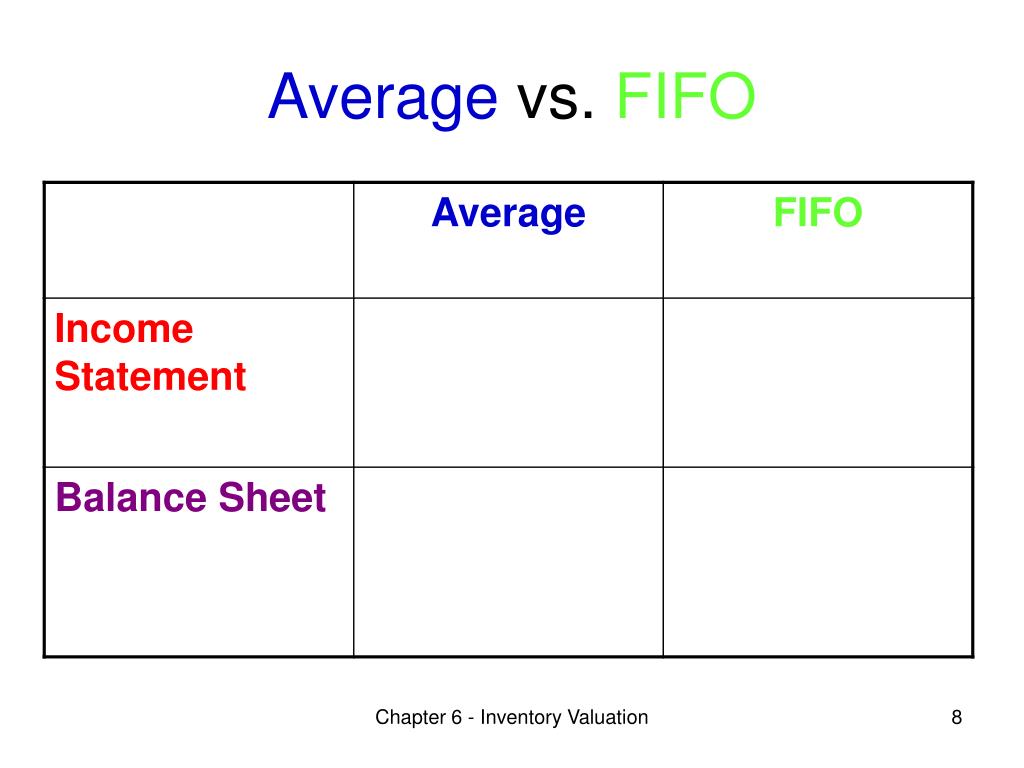 Average vs. FIFO

| | Average | FIFO |
|---|---|---|
| Income Statement | | |
| Balance Sheet | | |

Chapter 6 - Inventory Valuation

8